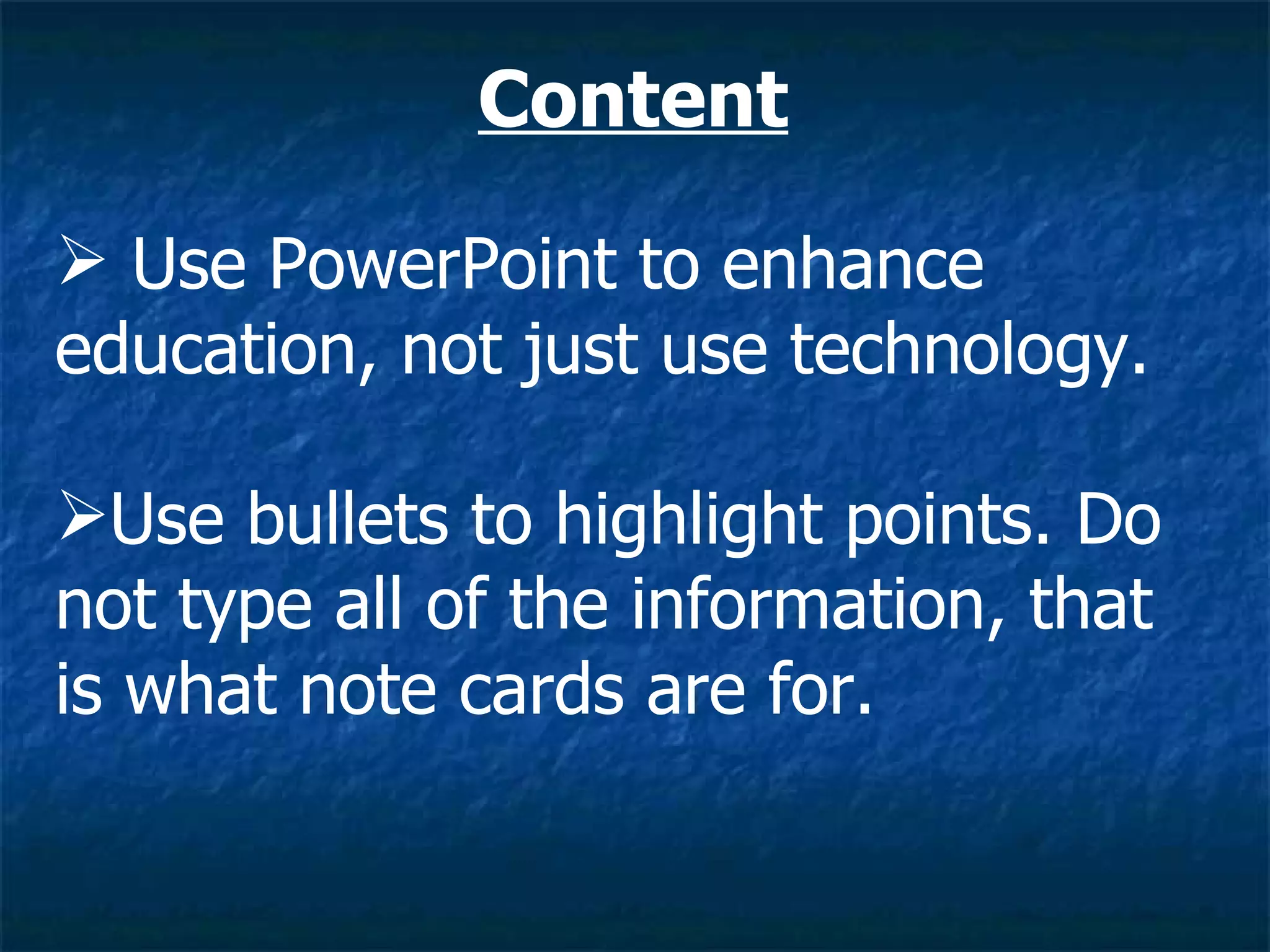 Content

➢ Use PowerPoint to enhance education, not just use technology.

➢Use bullets to highlight points. Do not type all of the information, that is what note cards are for.